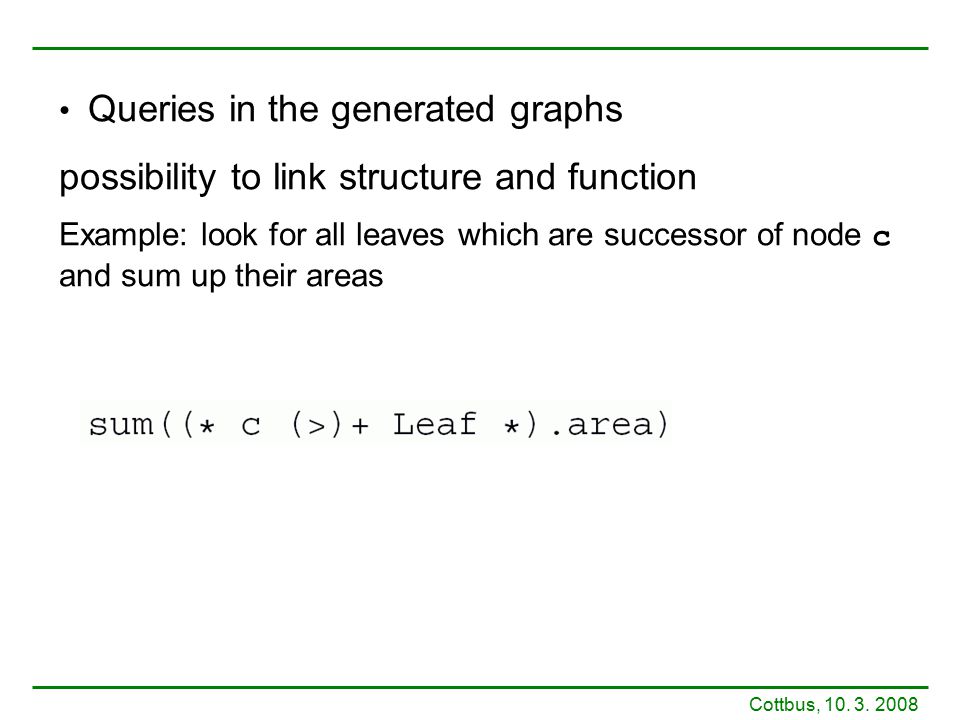 • Queries in the generated graphs

possibility to link structure and function

Example: look for all leaves which are successor of node c and sum up their areas

sum((* c (>)+ Leaf *).area)

Cottbus, 10. 3. 2008